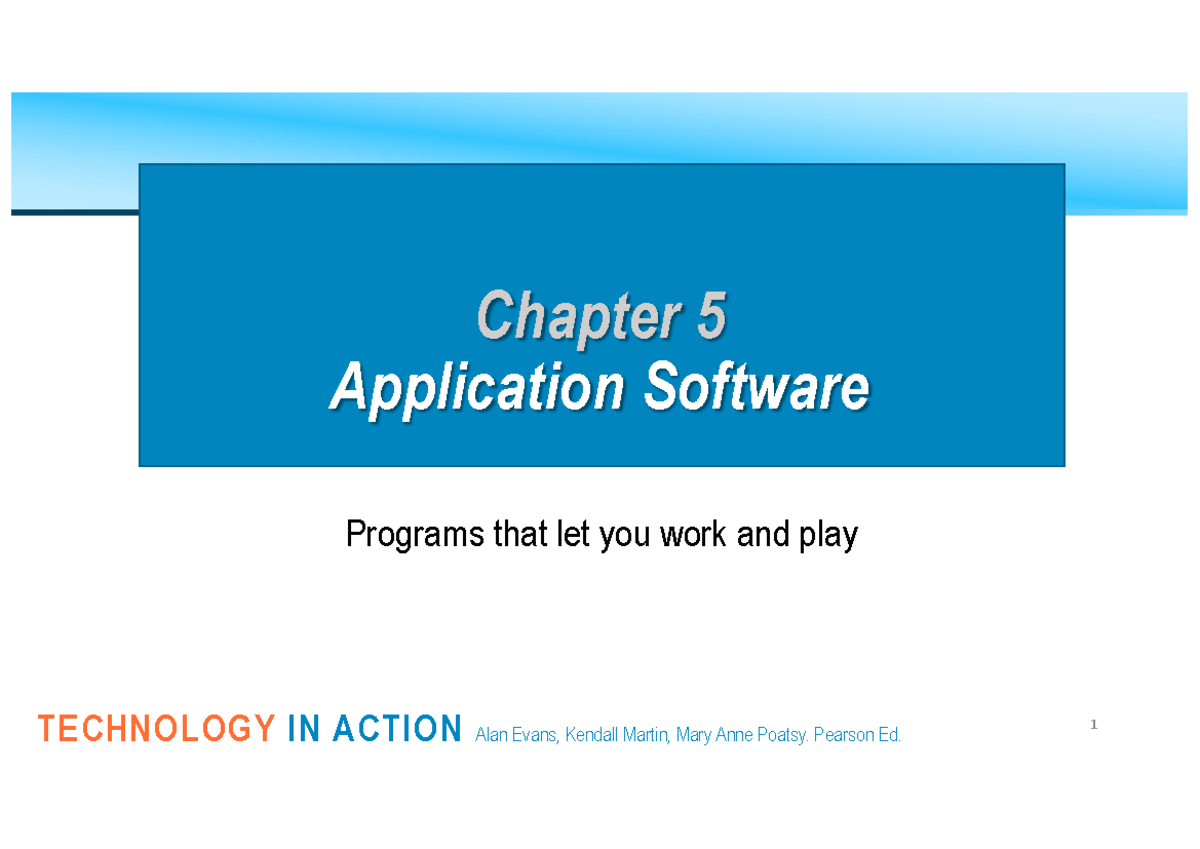 Chapter 5
Application Software

Programs that let you work and play

TECHNOLOGY IN ACTION Alan Evans, Kendall Martin, Mary Anne Poatsy. Pearson Ed.

1